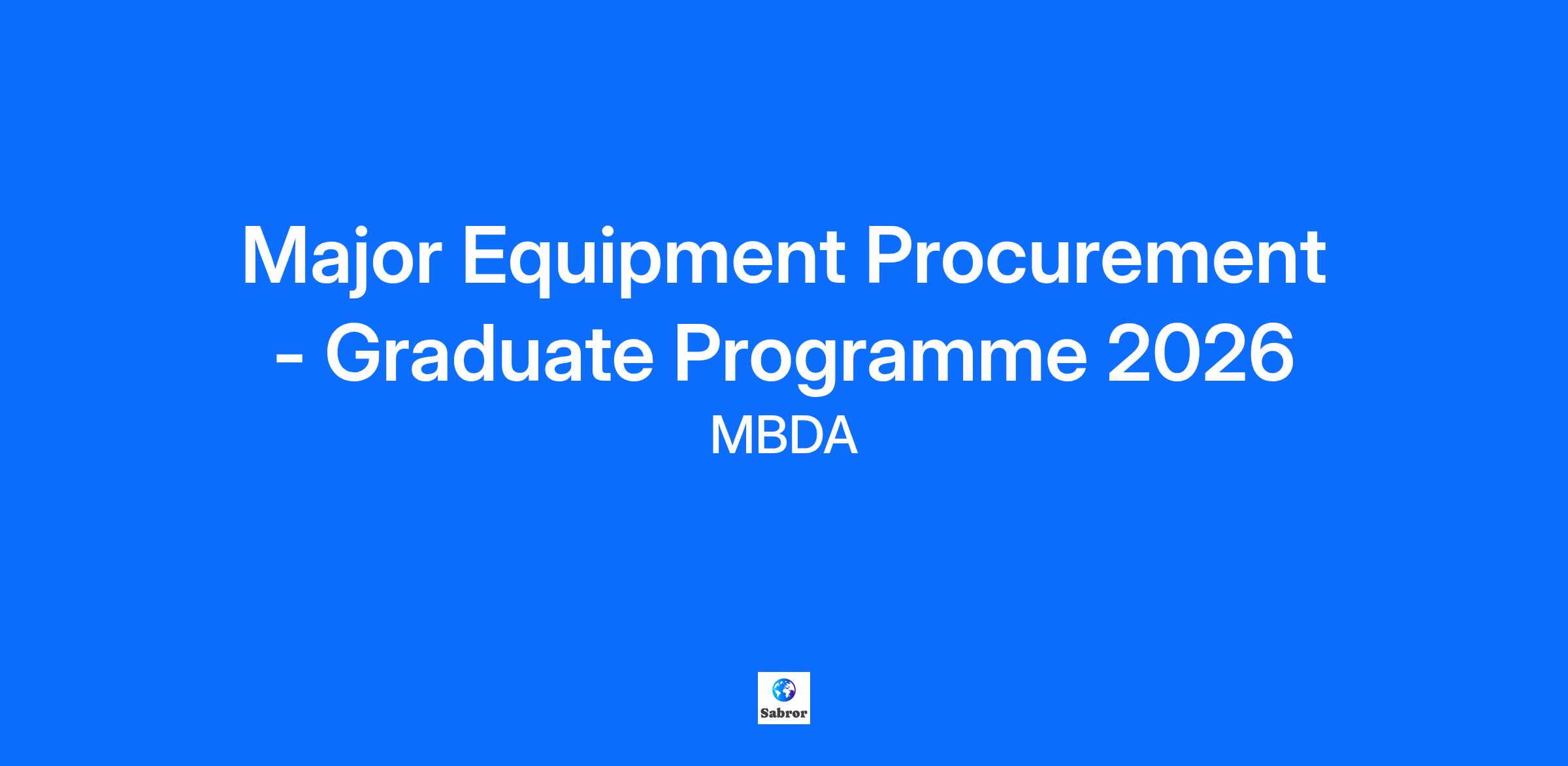 Major Equipment Procurement - Graduate Programme 2026

MBDA

Sabror